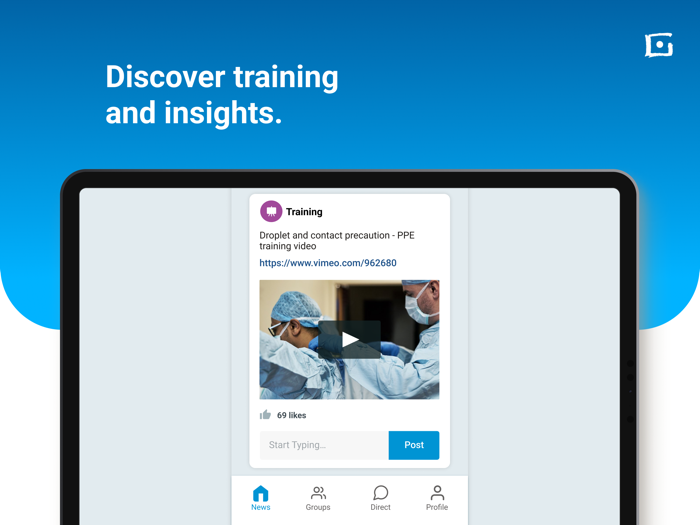 Discover training and insights.

Training

Droplet and contact precaution - PPE training video

https://www.vimeo.com/962680

69 likes

Start Typing...

Post

News

Groups

Direct

Profile